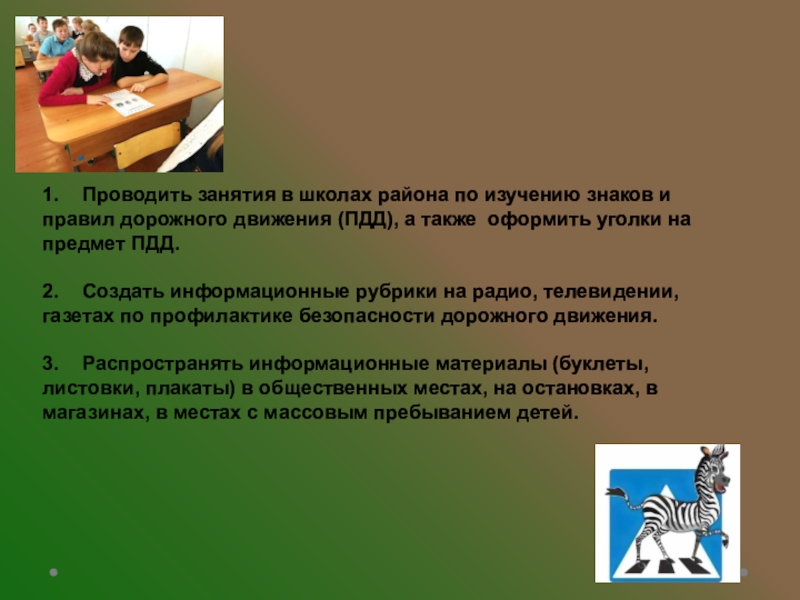 1. Проводить занятия в школах района по изучению знаков и правил дорожного движения (ПДД), а также оформить уголки на предмет ПДД.

2. Создать информационные рубрики на радио, телевидении, газетах по профилактике безопасности дорожного движения.

3. Распространять информационные материалы (буклеты, листовки, плакаты) в общественных местах, на остановках, в магазинах, в местах с массовым пребыванием детей.